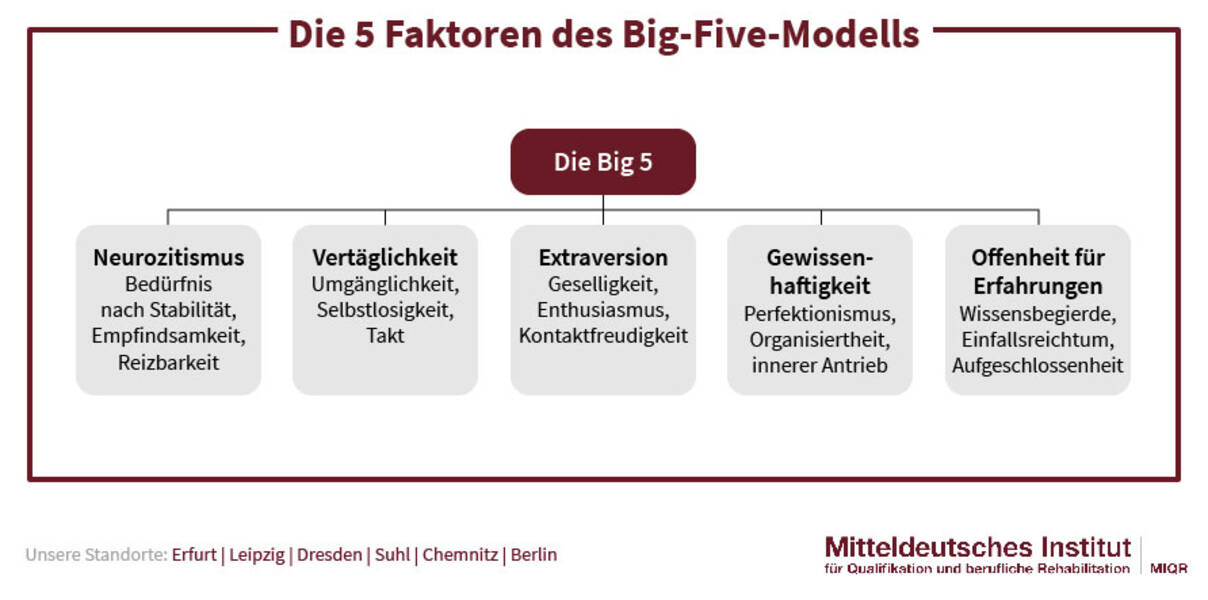 Die 5 Faktoren des Big-Five-Modells

Die Big 5

Neurozitismus
Bedürfnis nach Stabilität, Empfindsamkeit, Reizbarkeit

Vertäglichkeit
Umgänglichkeit, Selbstlosigkeit, Takt

Extraversion
Geselligkeit, Enthusiasmus, Kontaktfreudigkeit

Gewissenhaftigkeit
Perfektionismus, Organisiertheit, innerer Antrieb

Offenheit für Erfahrungen
Wissensbegierde, Einfallsreichtum, Aufgeschlossenheit

Unsere Standorte: Erfurt | Leipzig | Dresden | Suhl | Chemnitz | Berlin

Mitteldeutsches Institut
für Qualifikation und berufliche Rehabilitation | MIQR